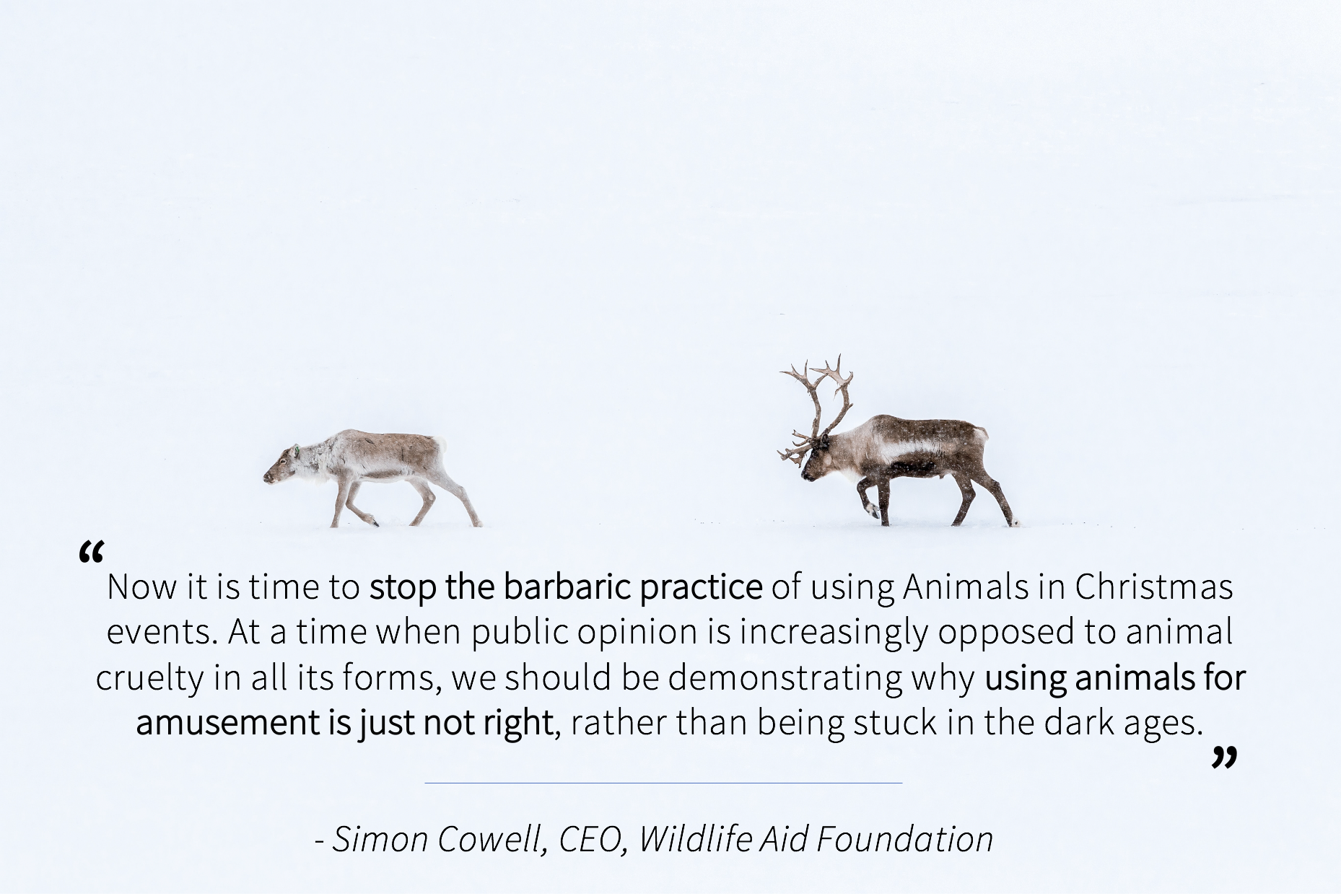 “Now it is time to stop the barbaric practice of using Animals in Christmas events. At a time when public opinion is increasingly opposed to animal cruelty in all its forms, we should be demonstrating why using animals for amusement is just not right, rather than being stuck in the dark ages.”

- Simon Cowell, CEO, Wildlife Aid Foundation